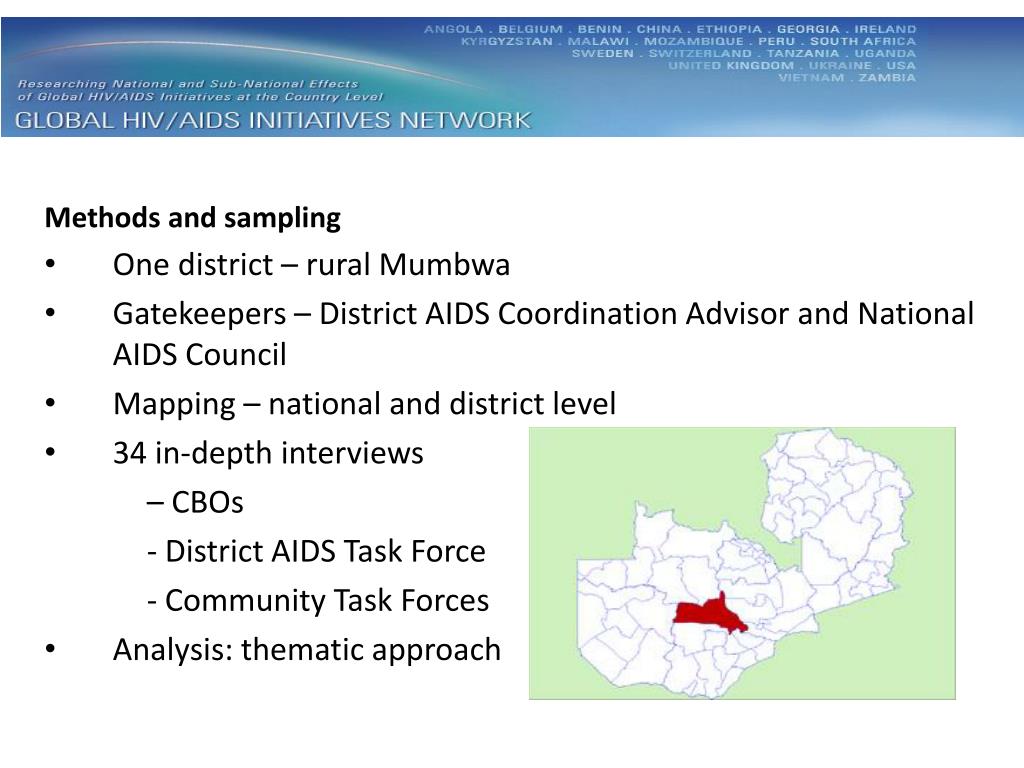 ANGOLA . BELGIUM . BENIN . CHINA . ETHIOPIA . GEORGIA . IRELAND
KYRGYZSTAN . MALAWI . MOZAMBIQUE . PERU . SOUTH AFRICA
SWEDEN . SWITZERLAND . TANZANIA . UGANDA
UNITED KINGDOM . UKRAINE . USA
VIETNAM . ZAMBIA

Researching National and Sub-National Effects of Global HIV/AIDS Initiatives at the Country Level
GLOBAL HIV/AIDS INITIATIVES NETWORK

Methods and sampling
• One district – rural Mumbwa
• Gatekeepers – District AIDS Coordination Advisor and National AIDS Council
• Mapping – national and district level
• 34 in-depth interviews
– CBOs
- District AIDS Task Force
- Community Task Forces
• Analysis: thematic approach